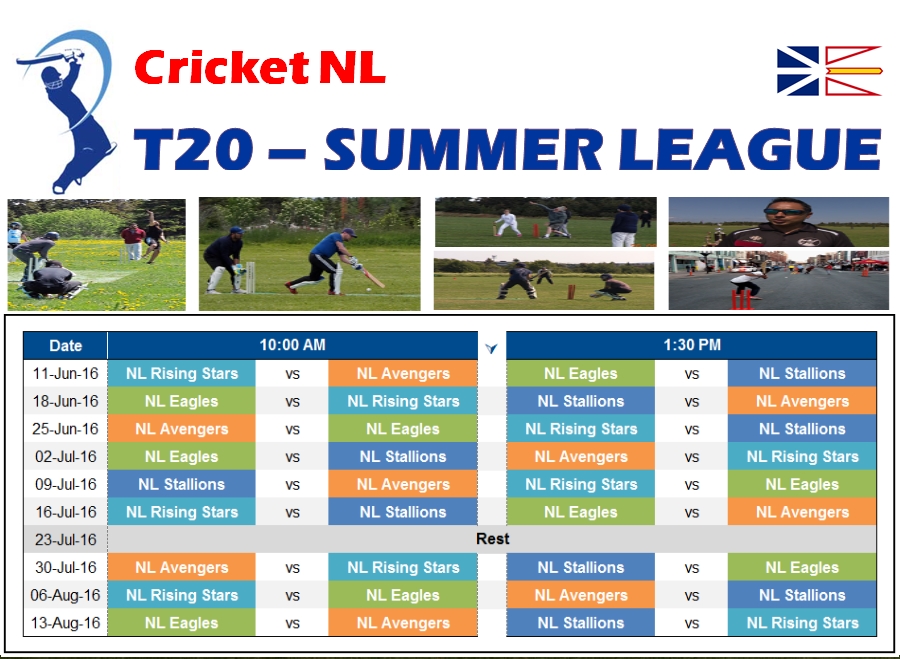 Cricket NL

T20 – SUMMER LEAGUE

| Date | 10:00 AM | | | 1:30 PM | | |
|---|---|---|---|---|---|---|
| 11-Jun-16 | NL Rising Stars | vs | NL Avengers | NL Eagles | vs | NL Stallions |
| 18-Jun-16 | NL Eagles | vs | NL Rising Stars | NL Stallions | vs | NL Avengers |
| 25-Jun-16 | NL Avengers | vs | NL Eagles | NL Rising Stars | vs | NL Stallions |
| 02-Jul-16 | NL Eagles | vs | NL Stallions | NL Avengers | vs | NL Rising Stars |
| 09-Jul-16 | NL Stallions | vs | NL Avengers | NL Rising Stars | vs | NL Eagles |
| 16-Jul-16 | NL Rising Stars | vs | NL Stallions | NL Eagles | vs | NL Avengers |
| 23-Jul-16 | Rest | | | | | |
| 30-Jul-16 | NL Avengers | vs | NL Rising Stars | NL Stallions | vs | NL Eagles |
| 06-Aug-16 | NL Rising Stars | vs | NL Eagles | NL Avengers | vs | NL Stallions |
| 13-Aug-16 | NL Eagles | vs | NL Avengers | NL Stallions | vs | NL Rising Stars |